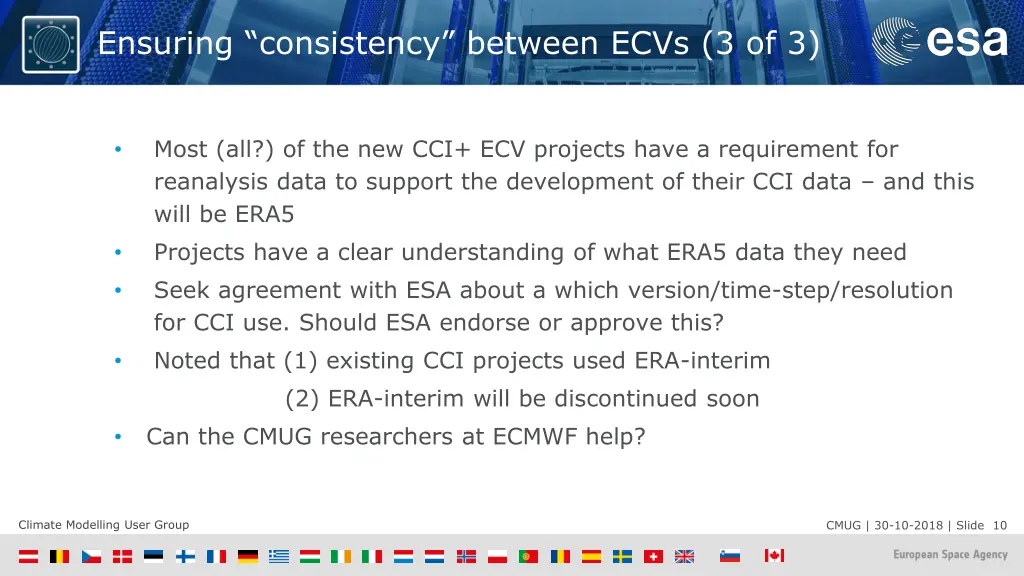 Ensuring “consistency” between ECVs (3 of 3)

esa

• Most (all?) of the new CCI+ ECV projects have a requirement for reanalysis data to support the development of their CCI data – and this will be ERA5

• Projects have a clear understanding of what ERA5 data they need

• Seek agreement with ESA about a which version/time-step/resolution for CCI use. Should ESA endorse or approve this?

• Noted that (1) existing CCI projects used ERA-interim

(2) ERA-interim will be discontinued soon

• Can the CMUG researchers at ECMWF help?

Climate Modelling User Group

CMUG | 30-10-2018 | Slide 10

European Space Agency